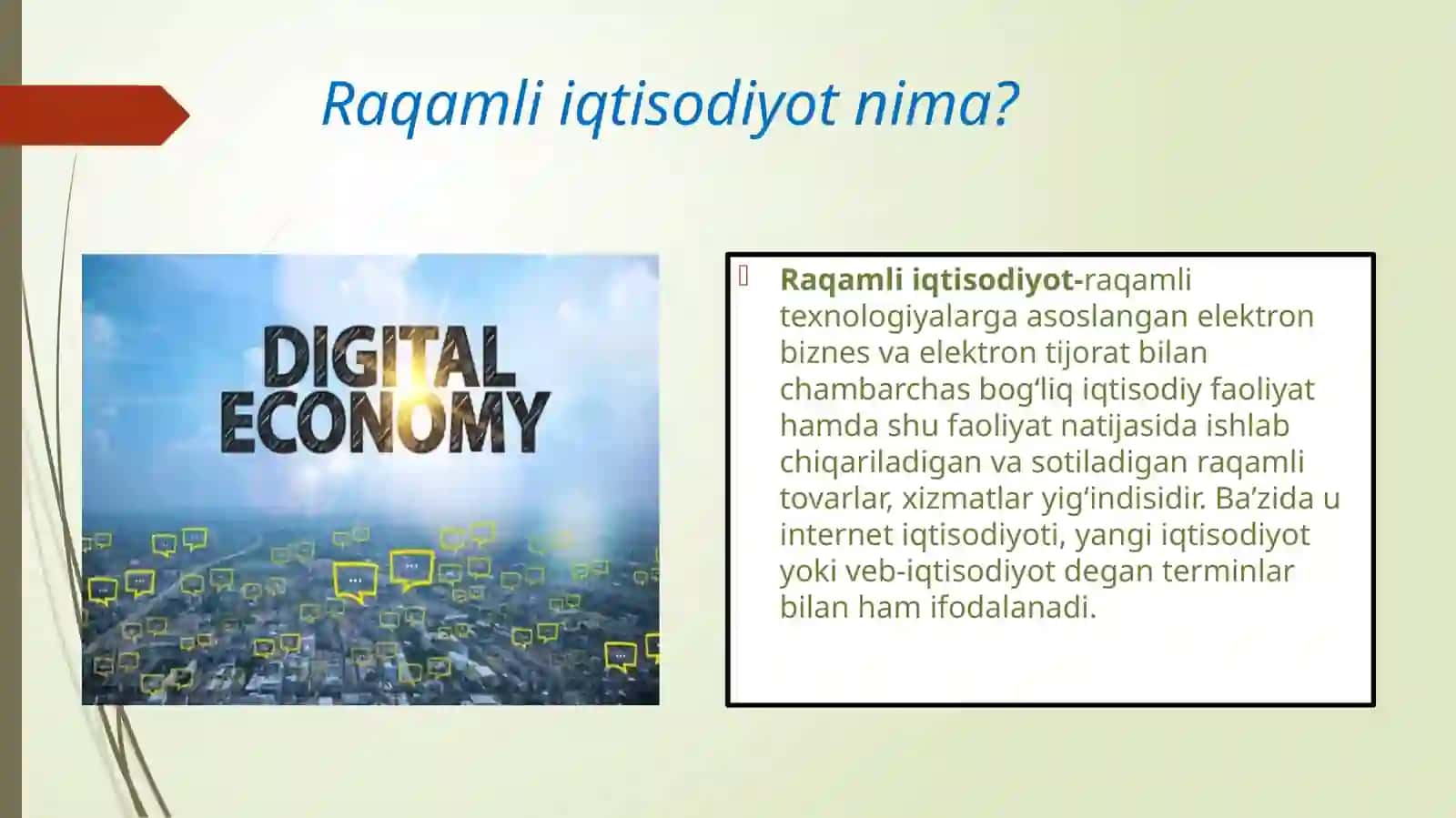 Raqamli iqtisodiyot nima?

DIGITAL ECONOMY

Raqamli iqtisodiyot-raqamli texnologiyalarga asoslangan elektron biznes va elektron tijorat bilan chambarchas bog‘liq iqtisodiy faoliyat hamda shu faoliyat natijasida ishlab chiqariladigan va sotiladigan raqamli tovarlar, xizmatlar yig‘indisidir. Ba’zida u internet iqtisodiyoti, yangi iqtisodiyot yoki veb-iqtisodiyot degan terminlar bilan ham ifodalanadi.